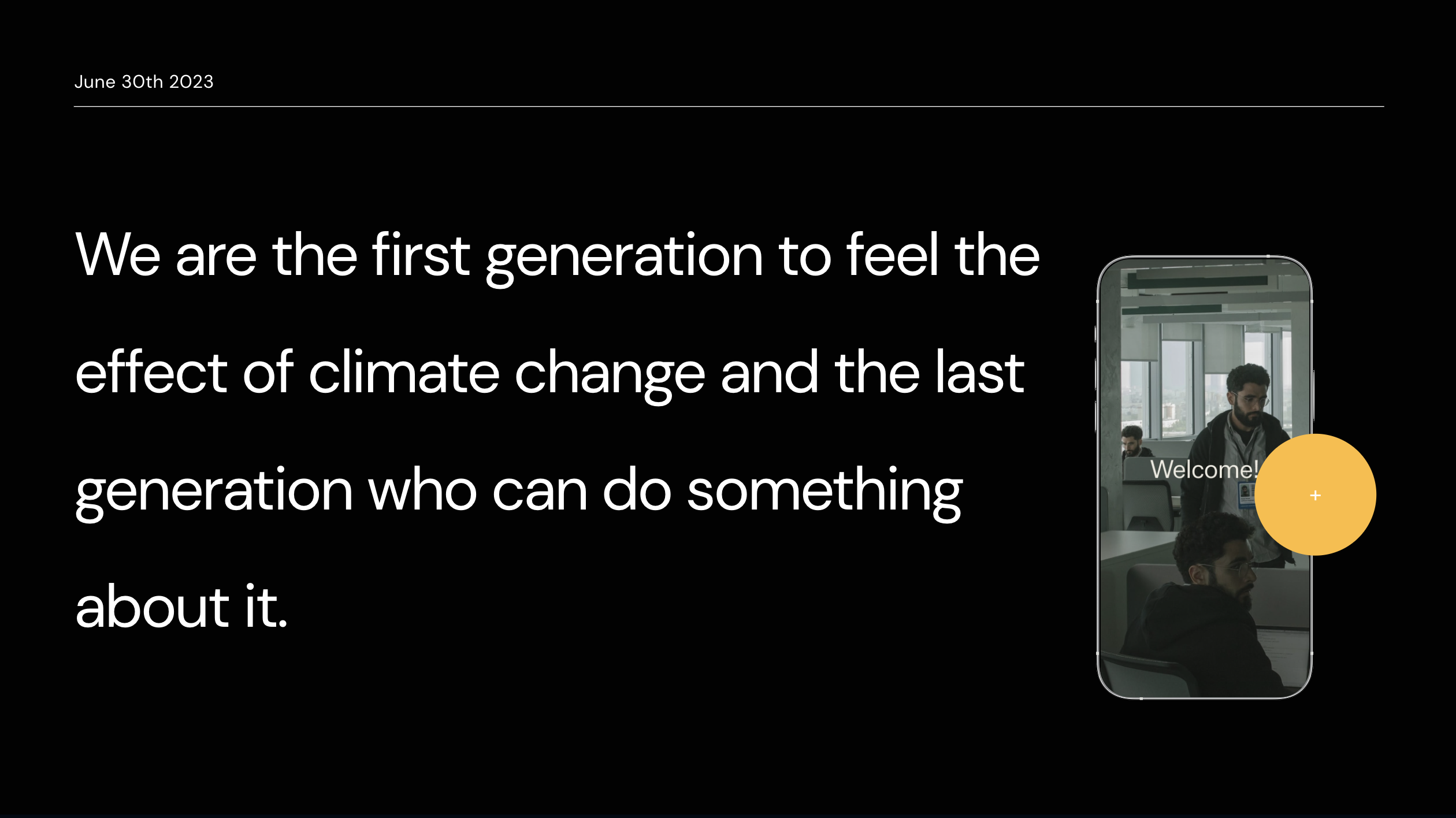 June 30th 2023

We are the first generation to feel the effect of climate change and the last generation who can do something about it.

Welcome!

+